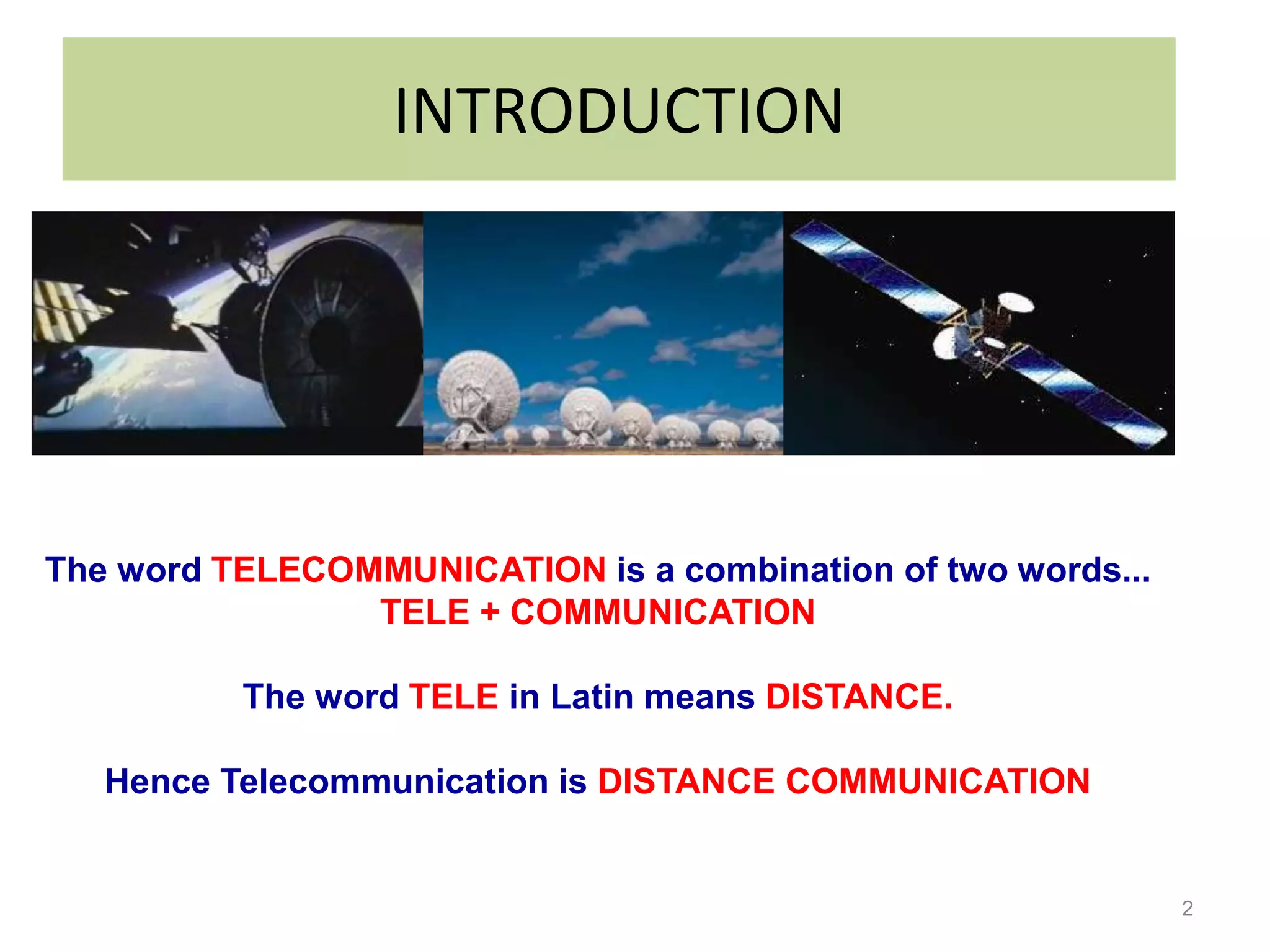 INTRODUCTION

The word TELECOMMUNICATION is a combination of two words...
TELE + COMMUNICATION

The word TELE in Latin means DISTANCE.

Hence Telecommunication is DISTANCE COMMUNICATION

2